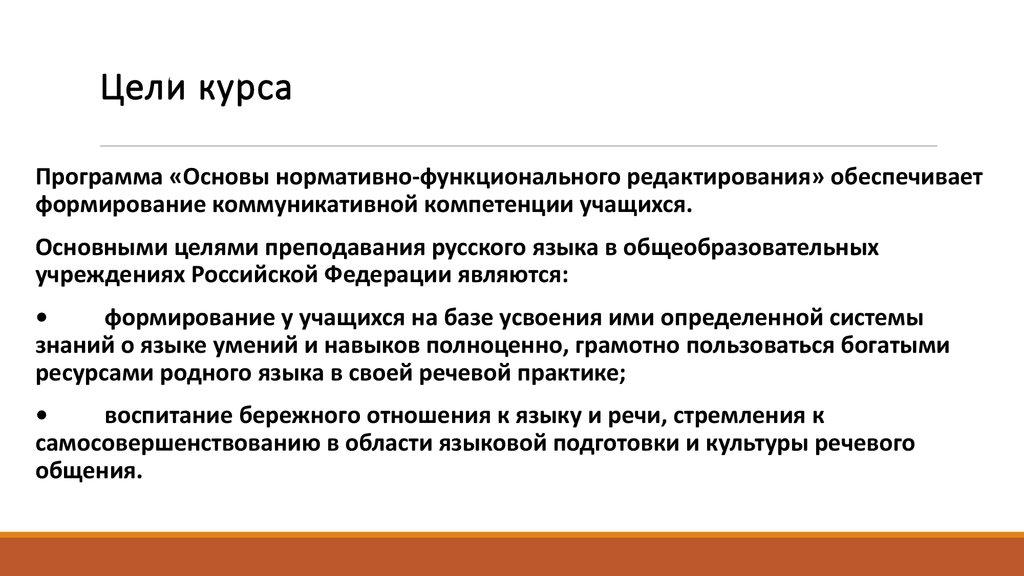 Цели курса

Программа «Основы нормативно-функционального редактирования» обеспечивает формирование коммуникативной компетенции учащихся.

Основными целями преподавания русского языка в общеобразовательных учреждениях Российской Федерации являются:

• формирование у учащихся на базе усвоения ими определенной системы знаний о языке умений и навыков полноценно, грамотно пользоваться богатыми ресурсами родного языка в своей речевой практике;

• воспитание бережного отношения к языку и речи, стремления к самосовершенствованию в области языковой подготовки и культуры речевого общения.